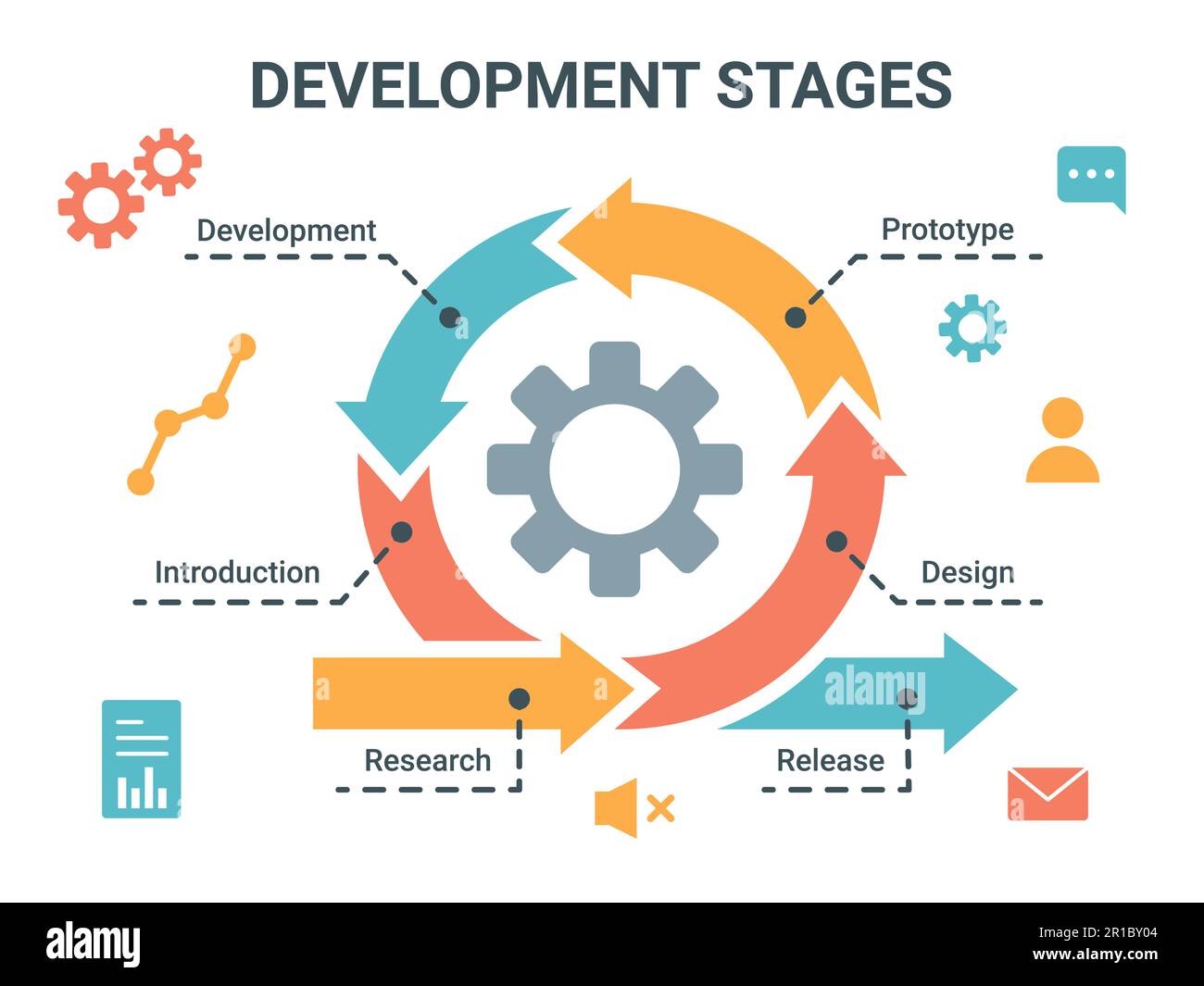 DEVELOPMENT STAGES

Development

Prototype

Introduction

Design

Research

Release

alamy

alamy

Image ID: 2R1BY04
www.alamy.com